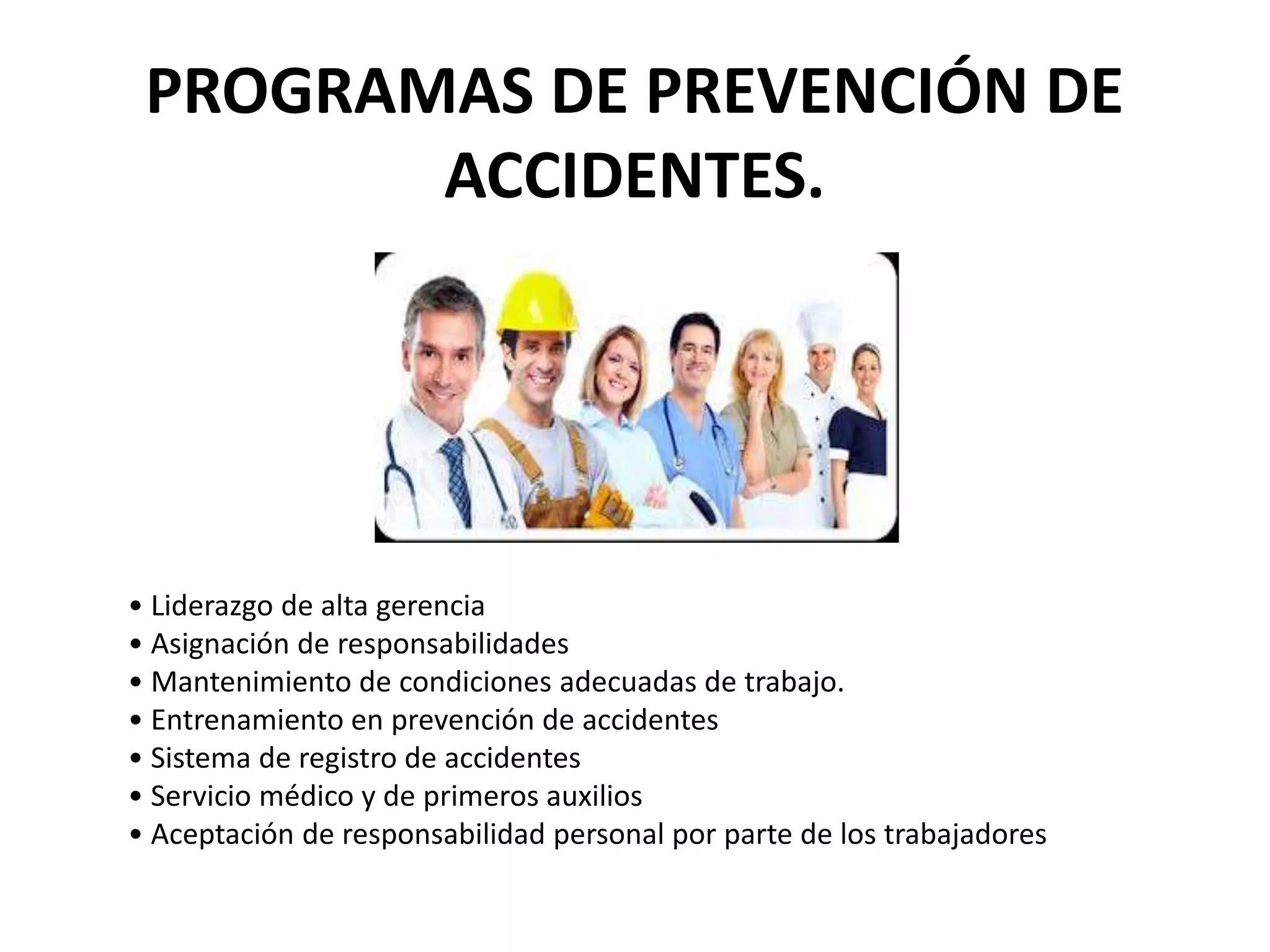 PROGRAMAS DE PREVENCIÓN DE ACCIDENTES.

• Liderazgo de alta gerencia
• Asignación de responsabilidades
• Mantenimiento de condiciones adecuadas de trabajo.
• Entrenamiento en prevención de accidentes
• Sistema de registro de accidentes
• Servicio médico y de primeros auxilios
• Aceptación de responsabilidad personal por parte de los trabajadores